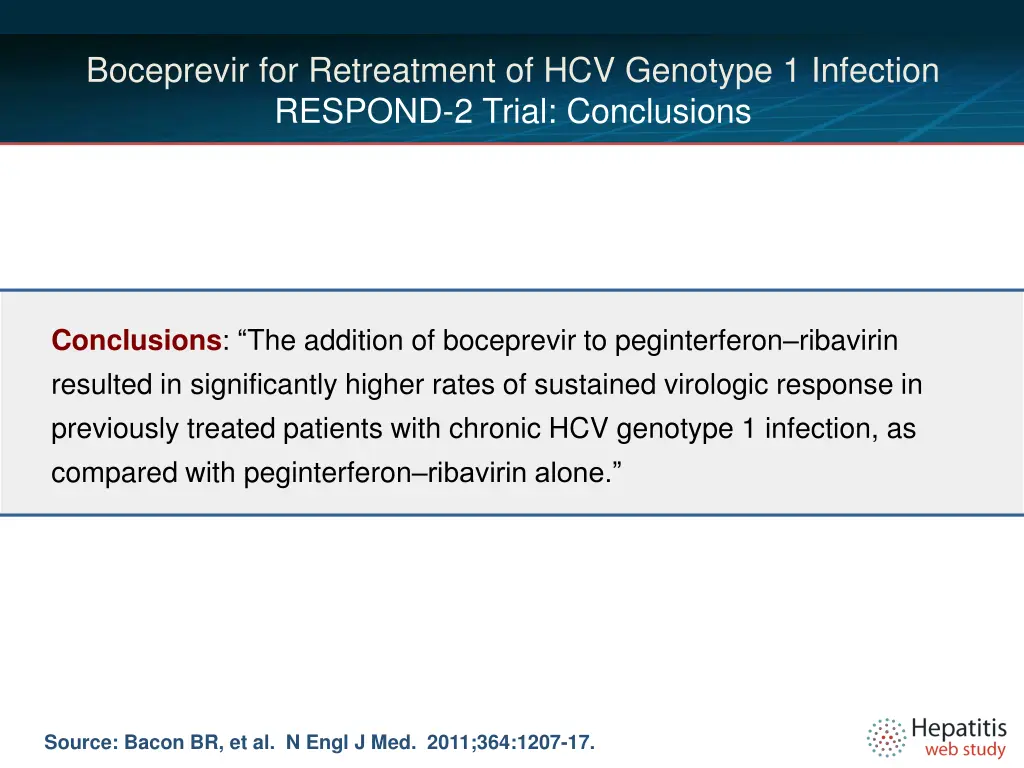 Boceprevir for Retreatment of HCV Genotype 1 Infection
RESPOND-2 Trial: Conclusions

Conclusions: “The addition of boceprevir to peginterferon–ribavirin resulted in significantly higher rates of sustained virologic response in previously treated patients with chronic HCV genotype 1 infection, as compared with peginterferon–ribavirin alone.”

Source: Bacon BR, et al. N Engl J Med. 2011;364:1207-17.

Hepatitis web study